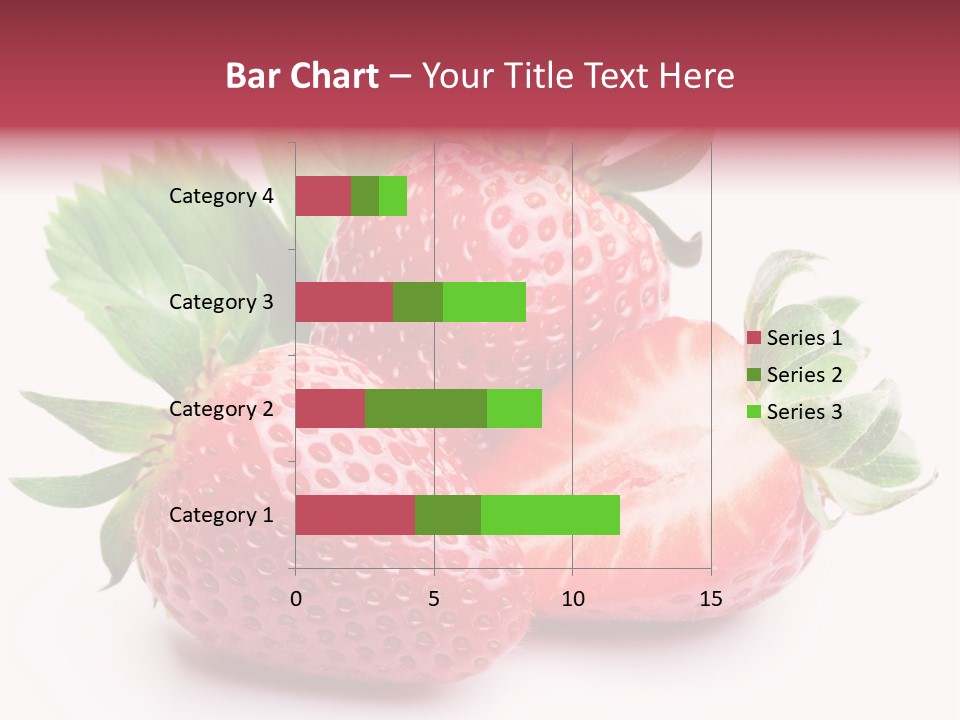 Bar Chart – Your Title Text Here

Category 4
Category 3
Category 2
Category 1

0 5 10 15

Series 1
Series 2
Series 3